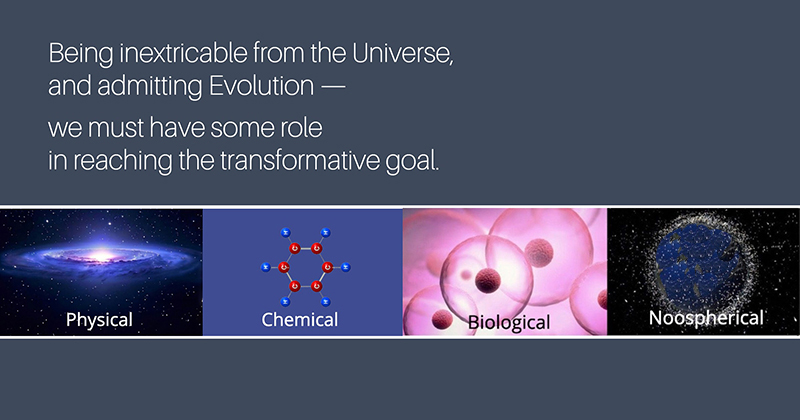 Being inextricable from the Universe, and admitting Evolution —

we must have some role in reaching the transformative goal.

Physical

Chemical

Biological

Noospherical